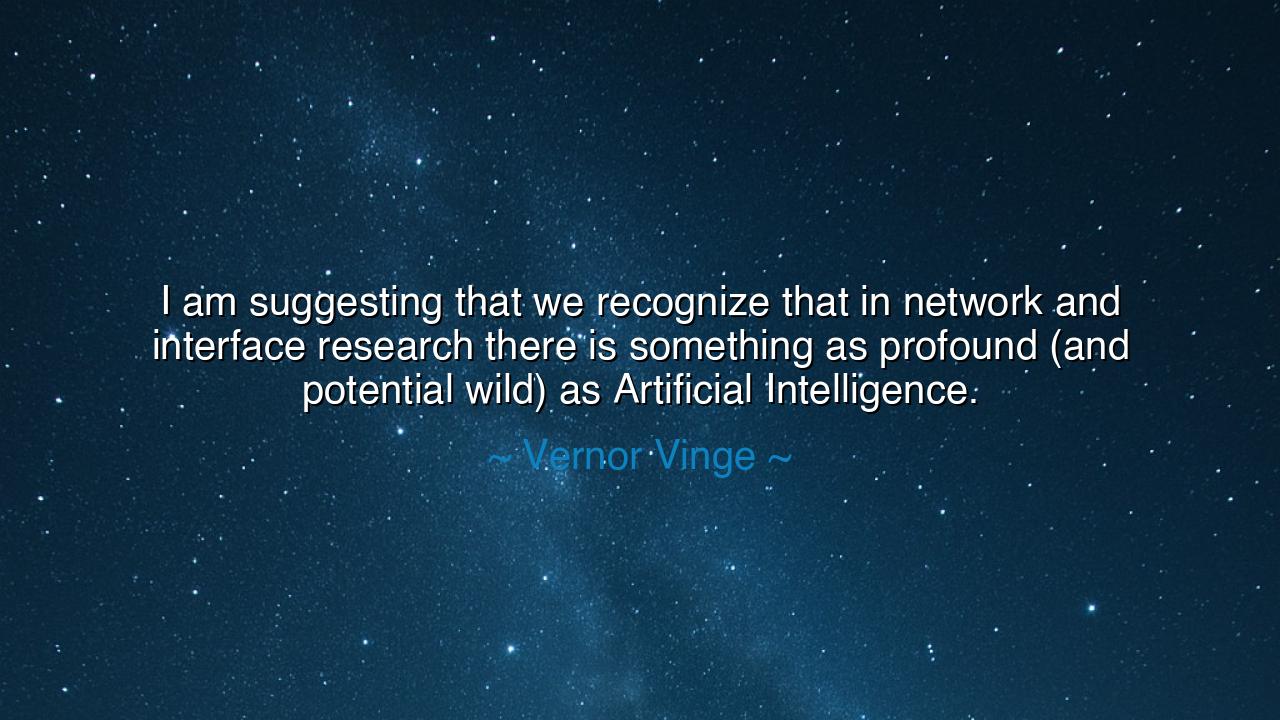 I am suggesting that we recognize that in network and interface research there is something as profound (and potential wild) as Artificial Intelligence.

~ Vernor Vinge ~